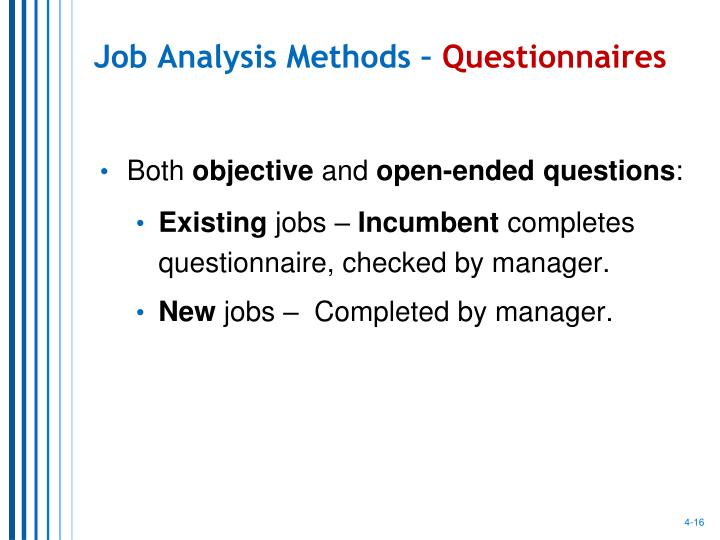 Job Analysis Methods – Questionnaires

• Both objective and open-ended questions:

• Existing jobs – Incumbent completes questionnaire, checked by manager.

• New jobs – Completed by manager.

4-16